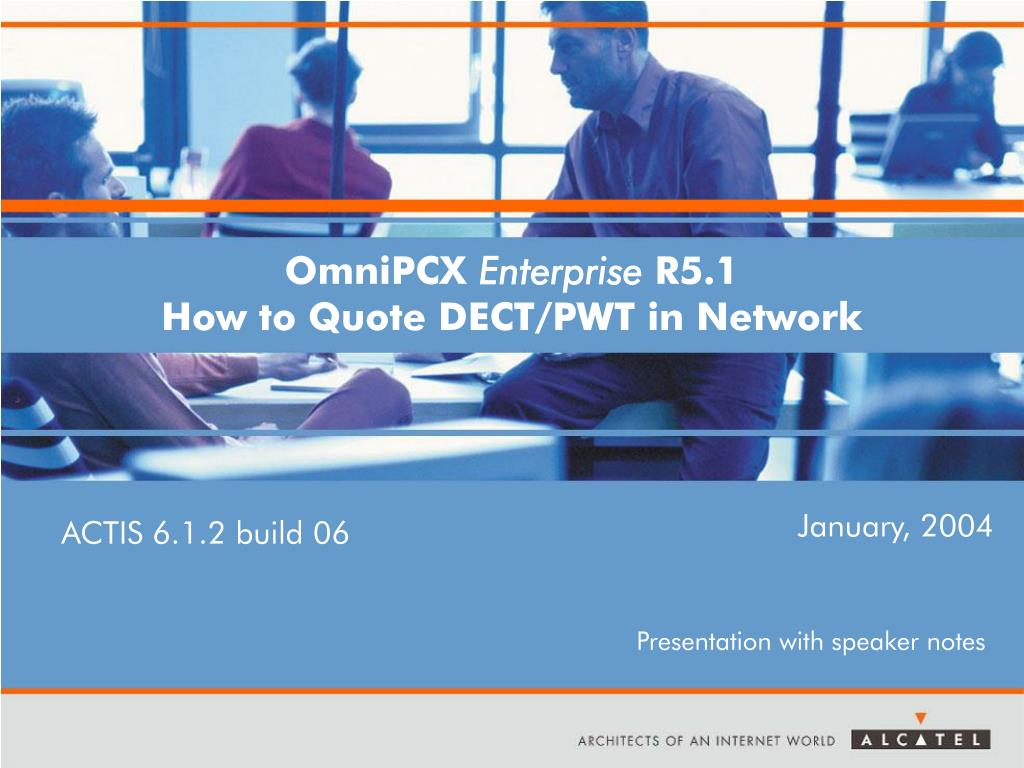 OmniPCX Enterprise R5.1
How to Quote DECT/PWT in Network

ACTIS 6.1.2 build 06

January, 2004

Presentation with speaker notes

ARCHITECTS OF AN INTERNET WORLD

ALCATEL